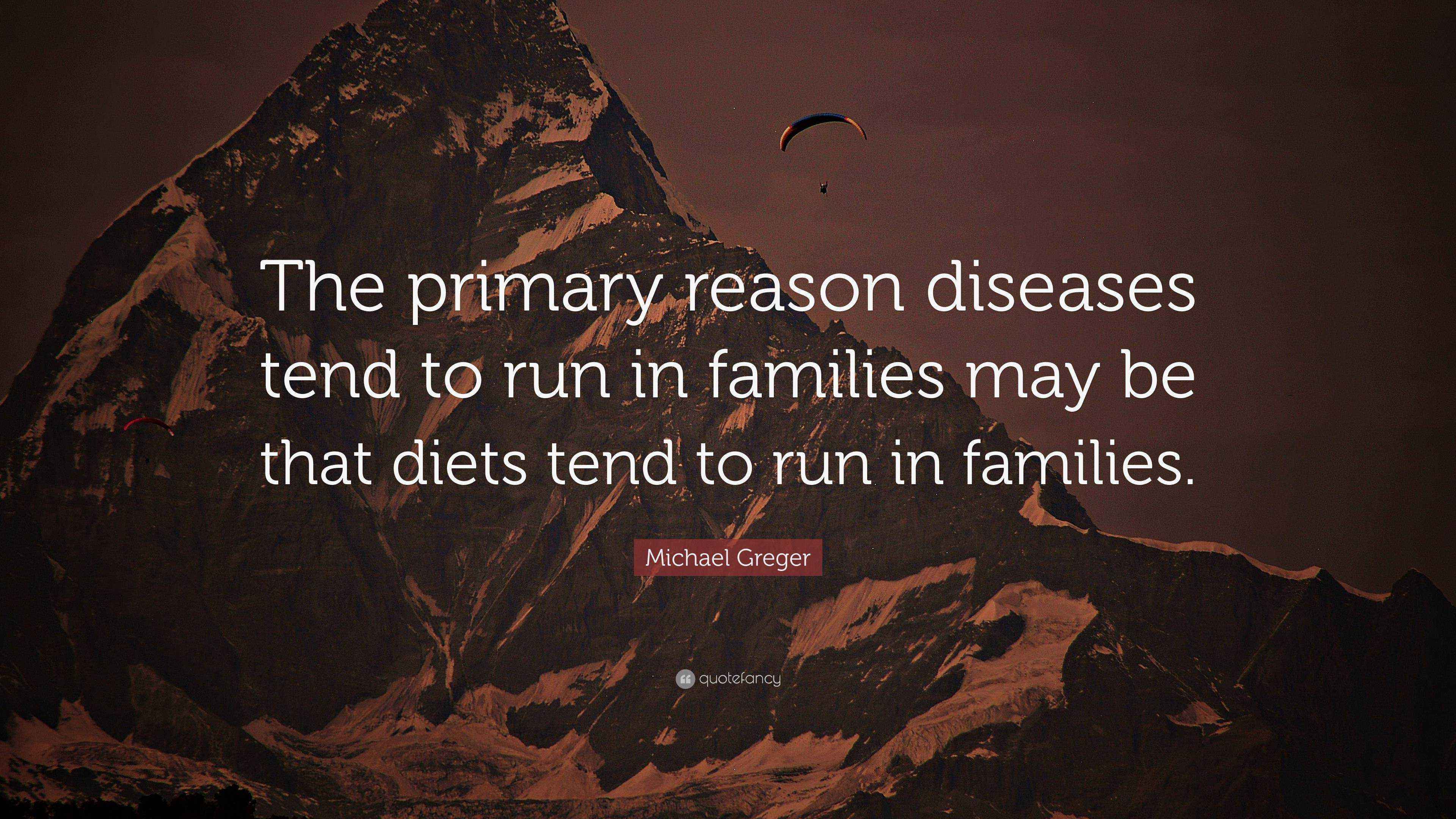 The primary reason diseases tend to run in families may be that diets tend to run in families.

Michael Greger

quotefancy